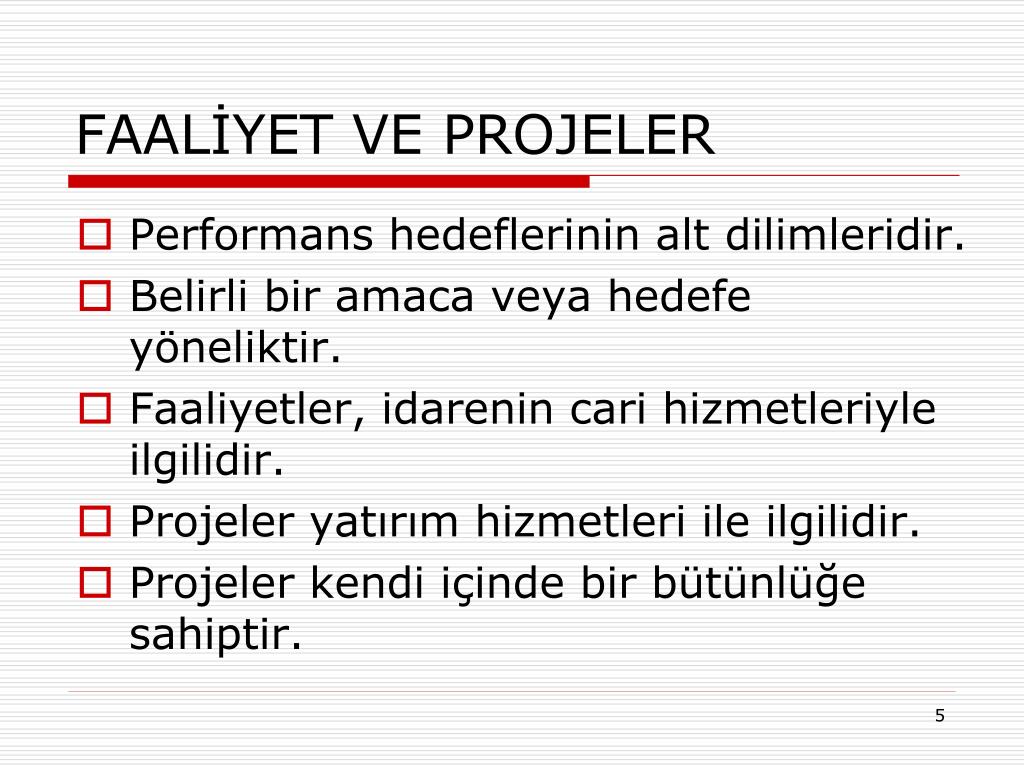 FAALİYET VE PROJELER

Performans hedeflerinin alt dilimleridir.

Belirli bir amaca veya hedefe yöneliktir.

Faaliyetler, idarenin cari hizmetleriyle ilgilidir.

Projeler yatırım hizmetleri ile ilgilidir.

Projeler kendi içinde bir bütünlüğe sahiptir.

5